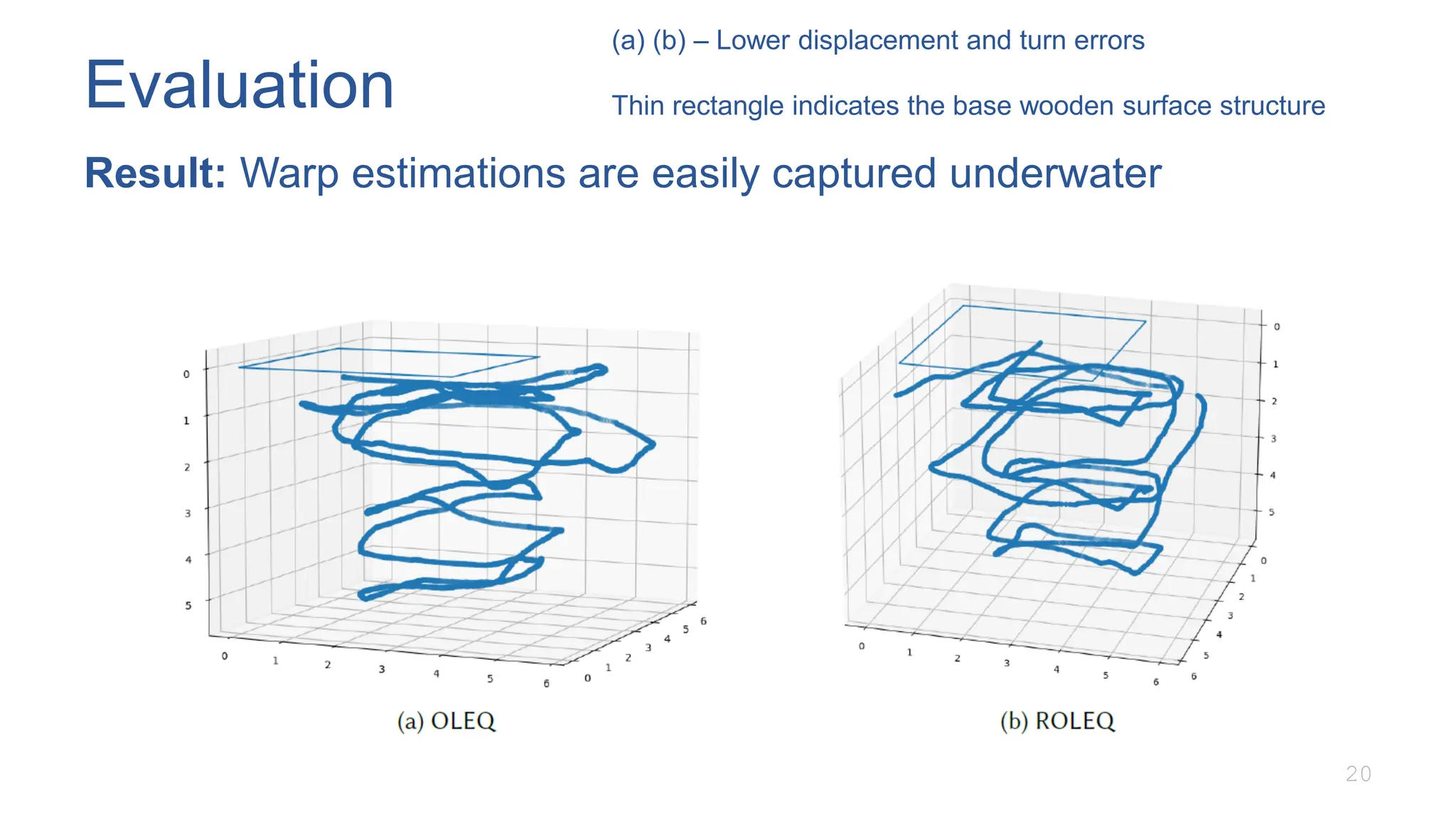 Evaluation

(a) (b) – Lower displacement and turn errors

Thin rectangle indicates the base wooden surface structure

**Result:** Warp estimations are easily captured underwater

0
1
2
3
4
5

0 1 2 3 4 5 6

0 1 2 3 4 5 6

(a) OLEQ

0
1
2
3
4
5

0 1 2 3 4 5 6

0 1 2 3 4 5 6

(b) ROLEQ

20